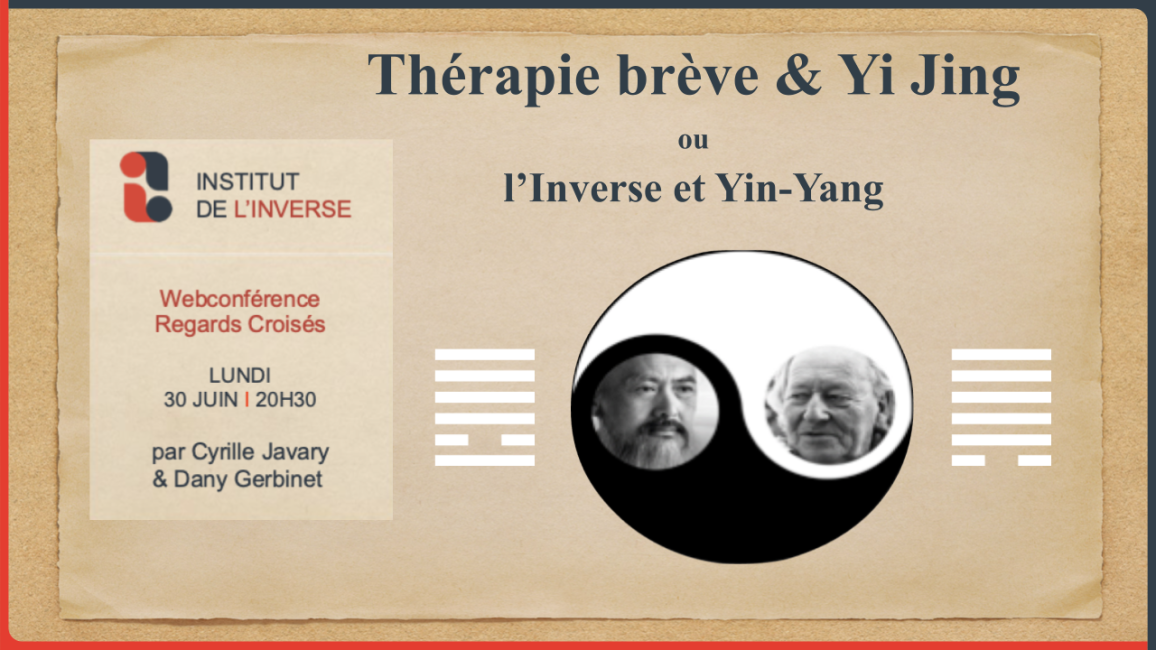 Thérapie brève & Yi Jing

ou

l'Inverse et Yin-Yang

INSTITUT
DE L'INVERSE

Webconférence
Regards Croisés

LUNDI
30 JUIN | 20H30

par Cyrille Javary
& Dany Gerbinet